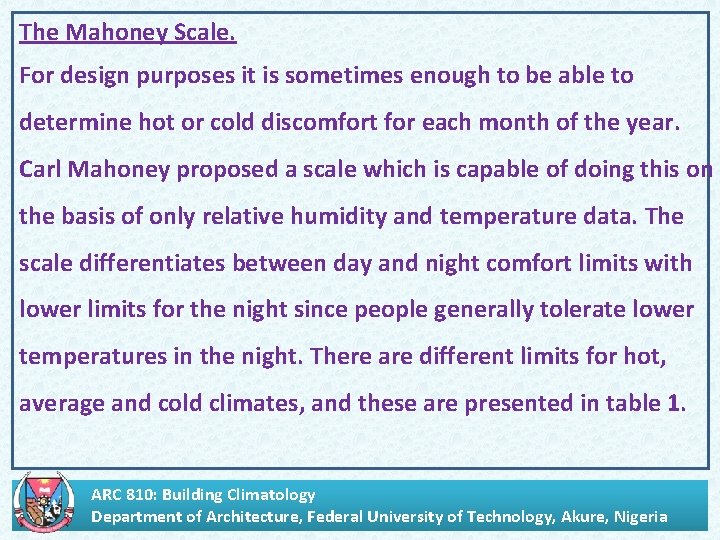 The Mahoney Scale.

For design purposes it is sometimes enough to be able to determine hot or cold discomfort for each month of the year. Carl Mahoney proposed a scale which is capable of doing this on the basis of only relative humidity and temperature data. The scale differentiates between day and night comfort limits with lower limits for the night since people generally tolerate lower temperatures in the night. There are different limits for hot, average and cold climates, and these are presented in table 1.

ARC 810: Building Climatology
Department of Architecture, Federal University of Technology, Akure, Nigeria